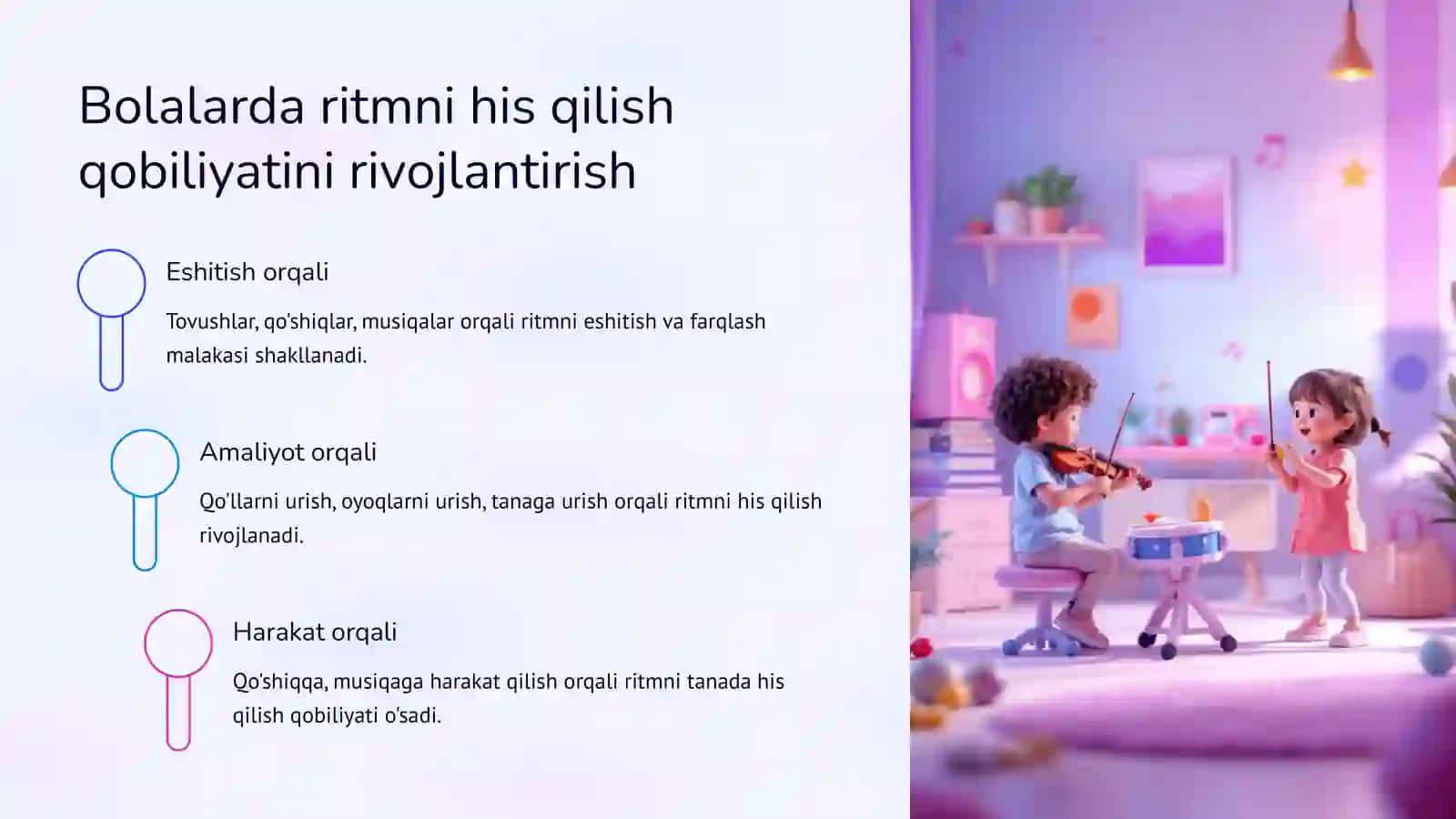 Bolalarda ritmni his qilish qobiliyatini rivojlantirish

Eshitish orqali

Tovushlar, qo'shiqlar, musiqalar orqali ritmni eshitish va farqlash malakasi shakllanadi.

Amaliyot orqali

Qo'llarni urish, oyoqlarni urish, tanaga urish orqali ritmni his qilish rivojlanadi.

Harakat orqali

Qo'shiqqa, musiqaga harakat qilish orqali ritmni tanada his qilish qobiliyati o'sadi.